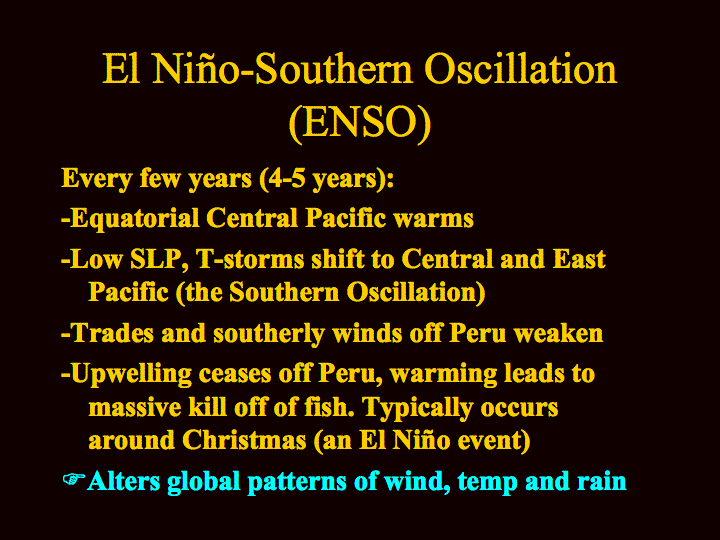 El Niño-Southern Oscillation (ENSO)

Every few years (4-5 years):

-Equatorial Central Pacific warms

-Low SLP, T-storms shift to Central and East Pacific (the Southern Oscillation)

-Trades and southerly winds off Peru weaken

-Upwelling ceases off Peru, warming leads to massive kill off of fish. Typically occurs around Christmas (an El Niño event)

☞Alters global patterns of wind, temp and rain